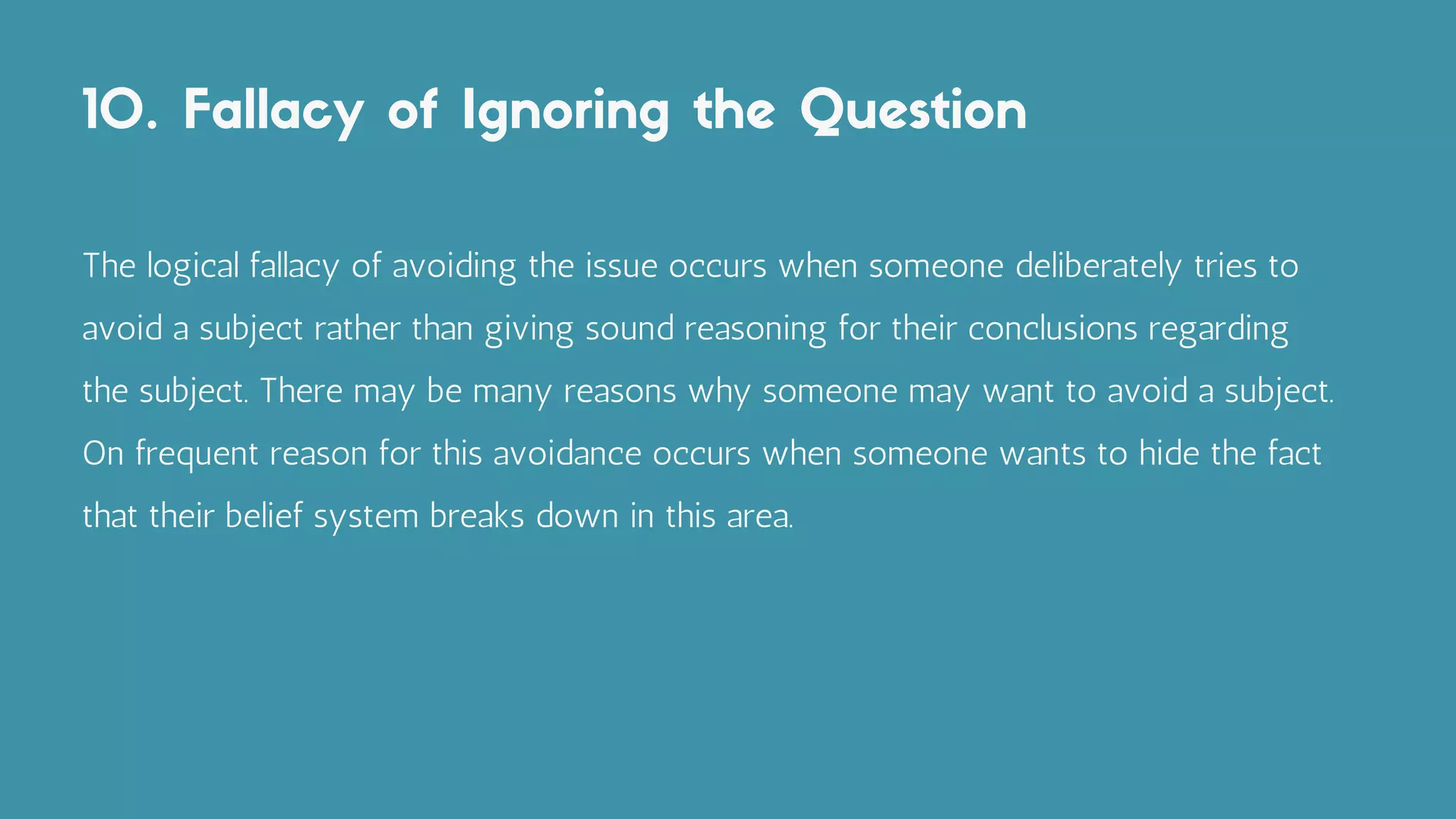 10. Fallacy of Ignoring the Question

The logical fallacy of avoiding the issue occurs when someone deliberately tries to avoid a subject rather than giving sound reasoning for their conclusions regarding the subject. There may be many reasons why someone may want to avoid a subject. On frequent reason for this avoidance occurs when someone wants to hide the fact that their belief system breaks down in this area.